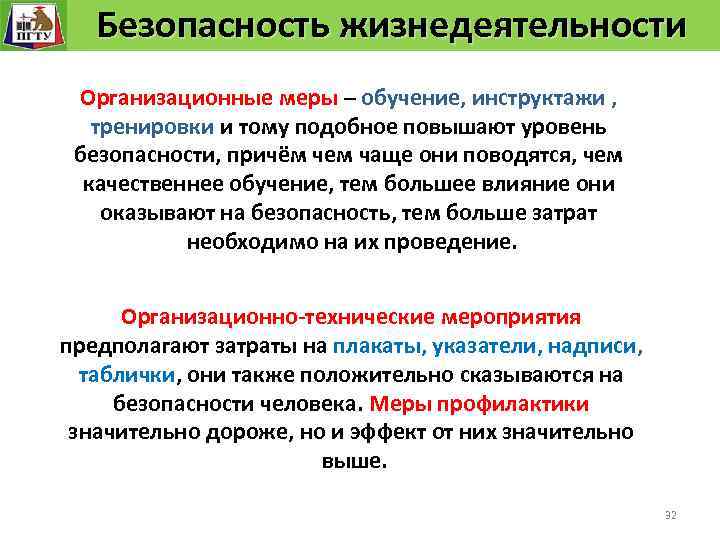 ПГТУ

Безопасность жизнедеятельности

Организационные меры – обучение, инструктажи , тренировки и тому подобное повышают уровень безопасности, причём чем чаще они поводятся, чем качественнее обучение, тем большее влияние они оказывают на безопасность, тем больше затрат необходимо на их проведение.

Организационно-технические мероприятия предполагают затраты на плакаты, указатели, надписи, таблички, они также положительно сказываются на безопасности человека. Меры профилактики значительно дороже, но и эффект от них значительно выше.

32